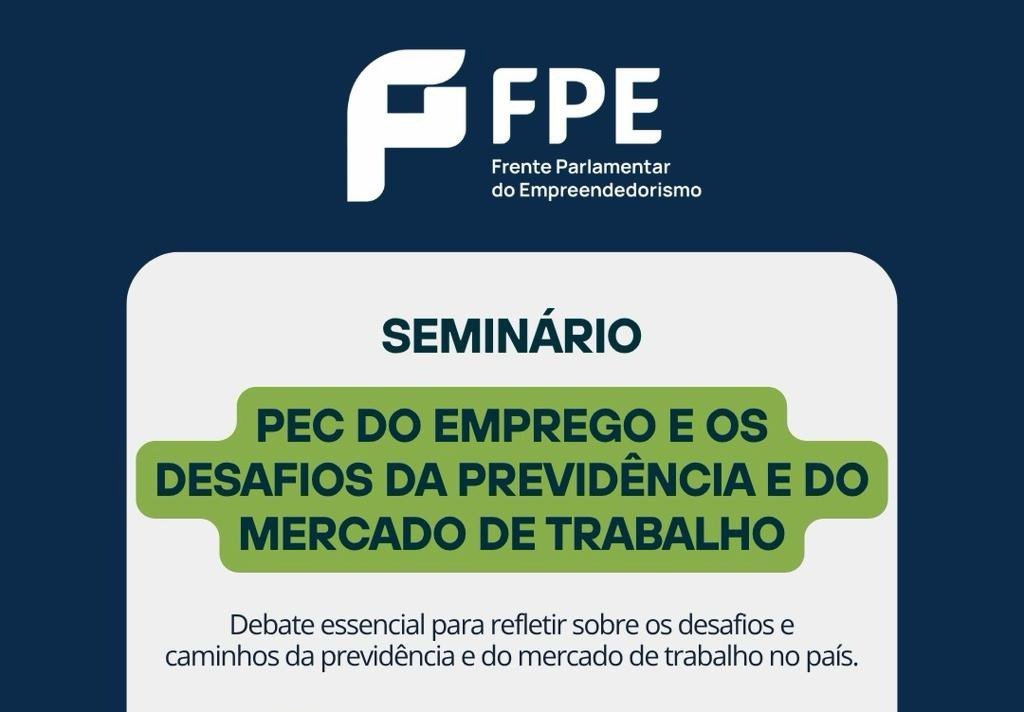 FPE
Frente Parlamentar
do Empreendedorismo

SEMINÁRIO

PEC DO EMPREGO E OS DESAFIOS DA PREVIDÊNCIA E DO MERCADO DE TRABALHO

Debate essencial para refletir sobre os desafios e caminhos da previdência e do mercado de trabalho no país.